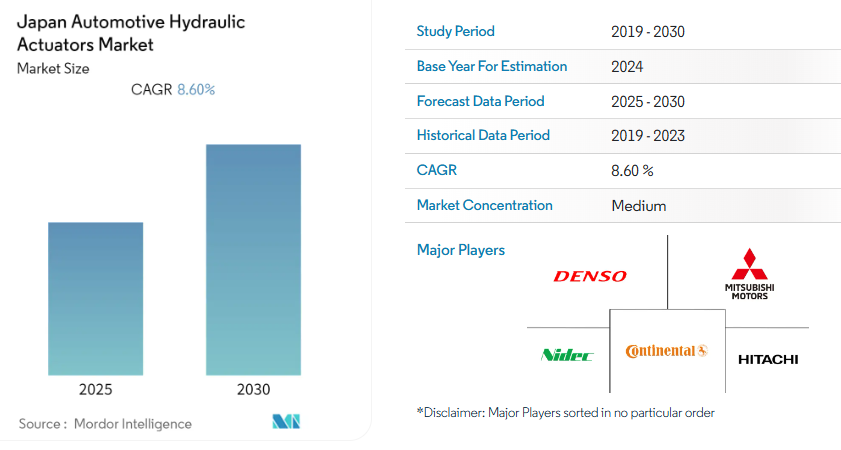 Japan Automotive Hydraulic Actuators Market
Market Size

CAGR 8.60%

2025
2030

Source : Mordor Intelligence

| Study Period | 2019 - 2030 |
|---|---|
| Base Year For Estimation | 2024 |
| Forecast Data Period | 2025 - 2030 |
| Historical Data Period | 2019 - 2023 |
| CAGR | 8.60 % |
| Market Concentration | Medium |

Major Players

DENSO
MITSUBISHI MOTORS
Nidec
Continental
HITACHI

*Disclaimer: Major Players sorted in no particular order